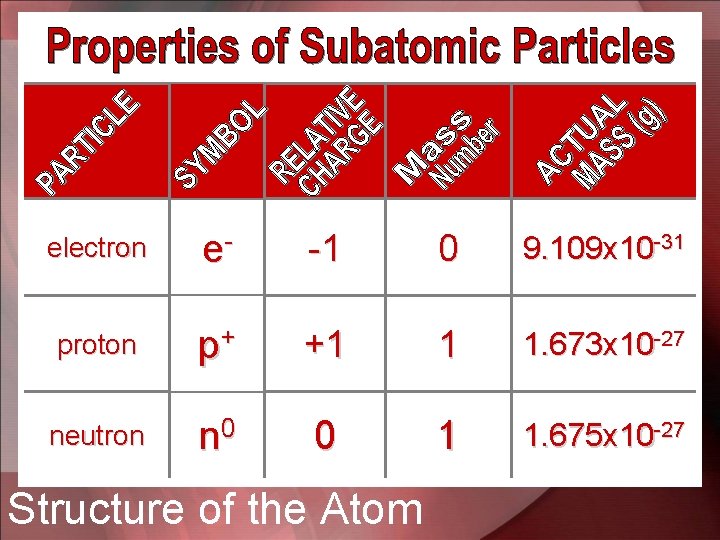 Properties of Subatomic Particles

| PARTICLE | SYMBOL | RELATIVE CHARGE | Mass Number | ACTUAL MASS (g) |
|---|---|---|---|---|
| electron | $e^-$ | -1 | 0 | $9.109x10^{-31}$ |
| proton | $p^+$ | +1 | 1 | $1.673x10^{-27}$ |
| neutron | $n^0$ | 0 | 1 | $1.675x10^{-27}$ |

Structure of the Atom